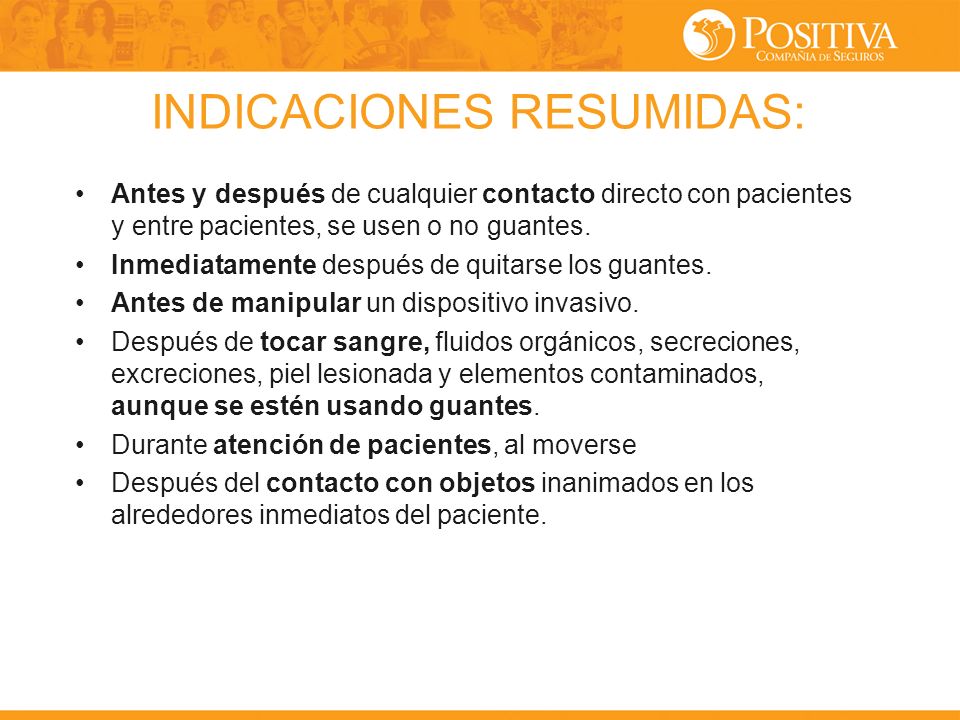 POSITIVA
COMPAÑIA DE SEGUROS

INDICACIONES RESUMIDAS:

• Antes y después de cualquier contacto directo con pacientes y entre pacientes, se usen o no guantes.
• Inmediatamente después de quitarse los guantes.
• Antes de manipular un dispositivo invasivo.
• Después de tocar sangre, fluidos orgánicos, secreciones, excreciones, piel lesionada y elementos contaminados, aunque se estén usando guantes.
• Durante atención de pacientes, al moverse
• Después del contacto con objetos inanimados en los alrededores inmediatos del paciente.